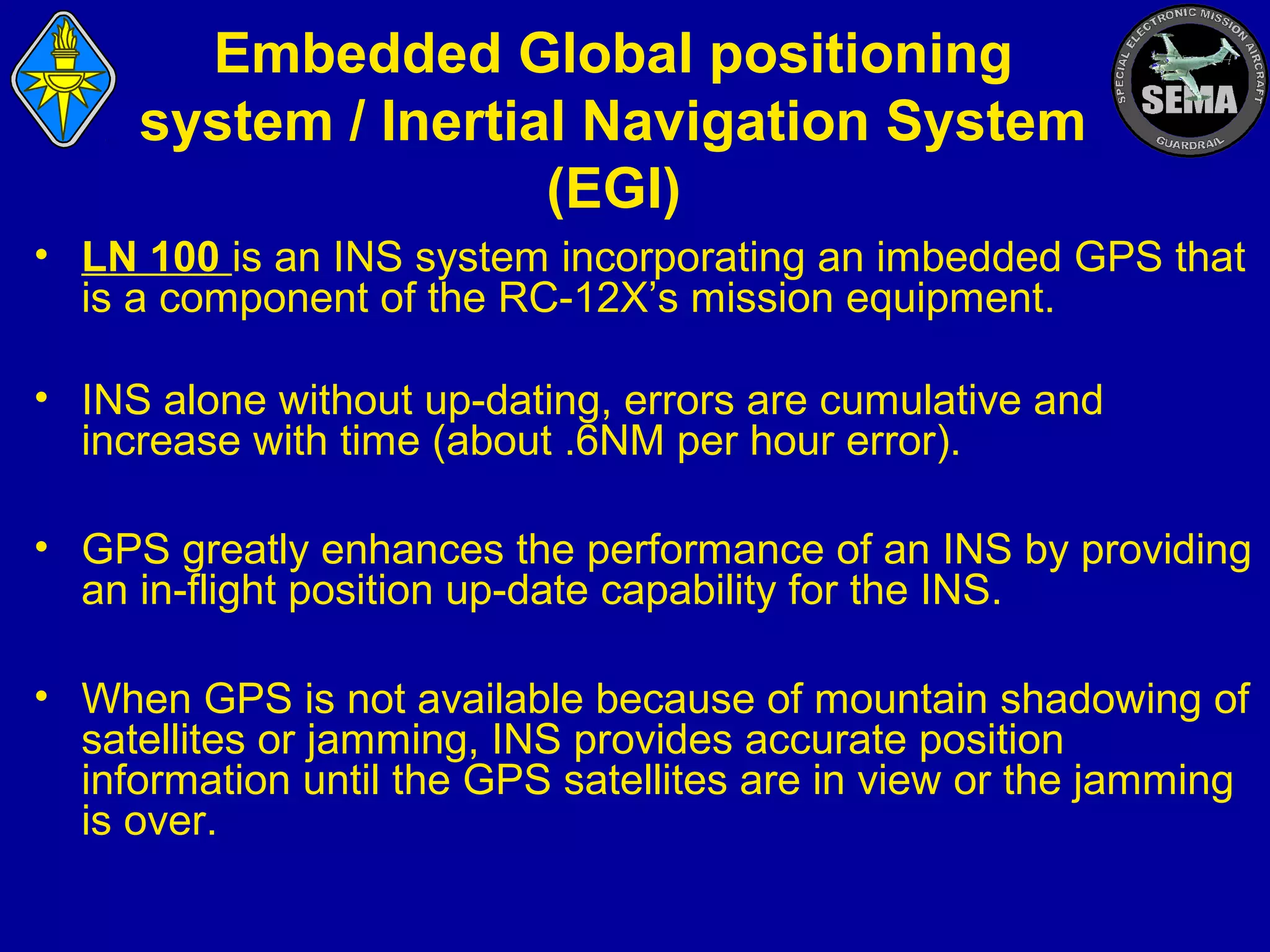 Embedded Global positioning system / Inertial Navigation System (EGI)

SPECIAL ELECTRONIC MISSION AIRCRAFT
SEMA
GUARDRAIL

• LN 100 is an INS system incorporating an imbedded GPS that is a component of the RC-12X's mission equipment.

• INS alone without up-dating, errors are cumulative and increase with time (about .6NM per hour error).

• GPS greatly enhances the performance of an INS by providing an in-flight position up-date capability for the INS.

• When GPS is not available because of mountain shadowing of satellites or jamming, INS provides accurate position information until the GPS satellites are in view or the jamming is over.